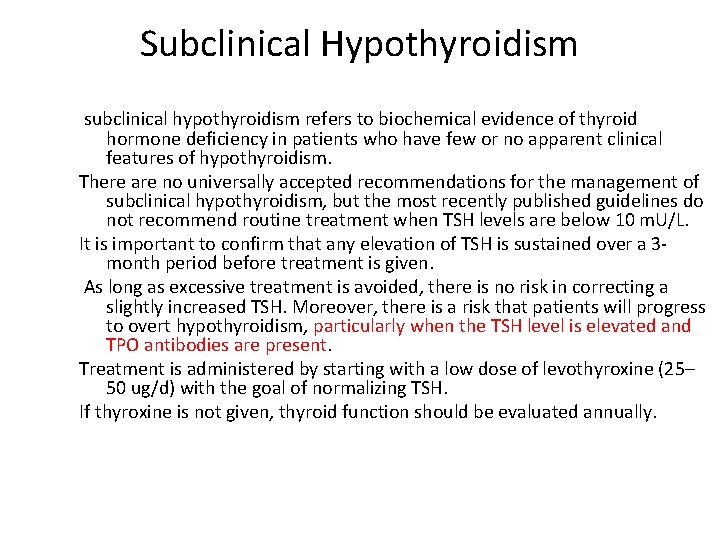 Subclinical Hypothyroidism

subclinical hypothyroidism refers to biochemical evidence of thyroid hormone deficiency in patients who have few or no apparent clinical features of hypothyroidism.

There are no universally accepted recommendations for the management of subclinical hypothyroidism, but the most recently published guidelines do not recommend routine treatment when TSH levels are below 10 mU/L.

It is important to confirm that any elevation of TSH is sustained over a 3-month period before treatment is given.

As long as excessive treatment is avoided, there is no risk in correcting a slightly increased TSH. Moreover, there is a risk that patients will progress to overt hypothyroidism, particularly when the TSH level is elevated and TPO antibodies are present.

Treatment is administered by starting with a low dose of levothyroxine (25–50 ug/d) with the goal of normalizing TSH.

If thyroxine is not given, thyroid function should be evaluated annually.